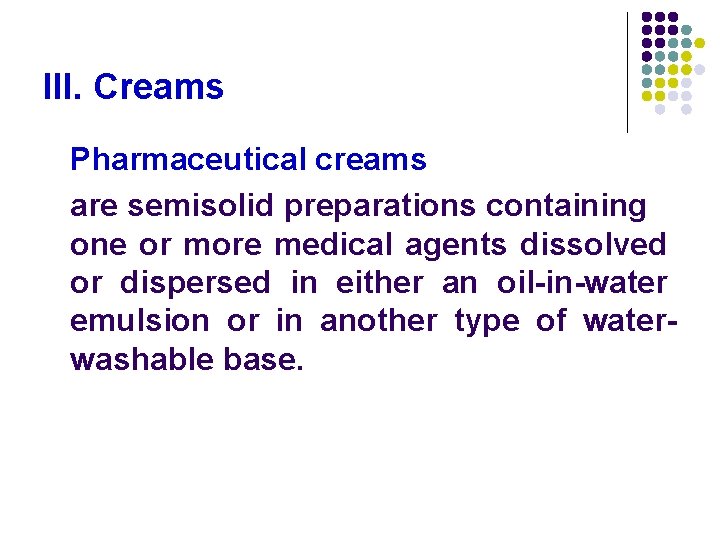 III. Creams

Pharmaceutical creams

are semisolid preparations containing one or more medical agents dissolved or dispersed in either an oil-in-water emulsion or in another type of water-washable base.